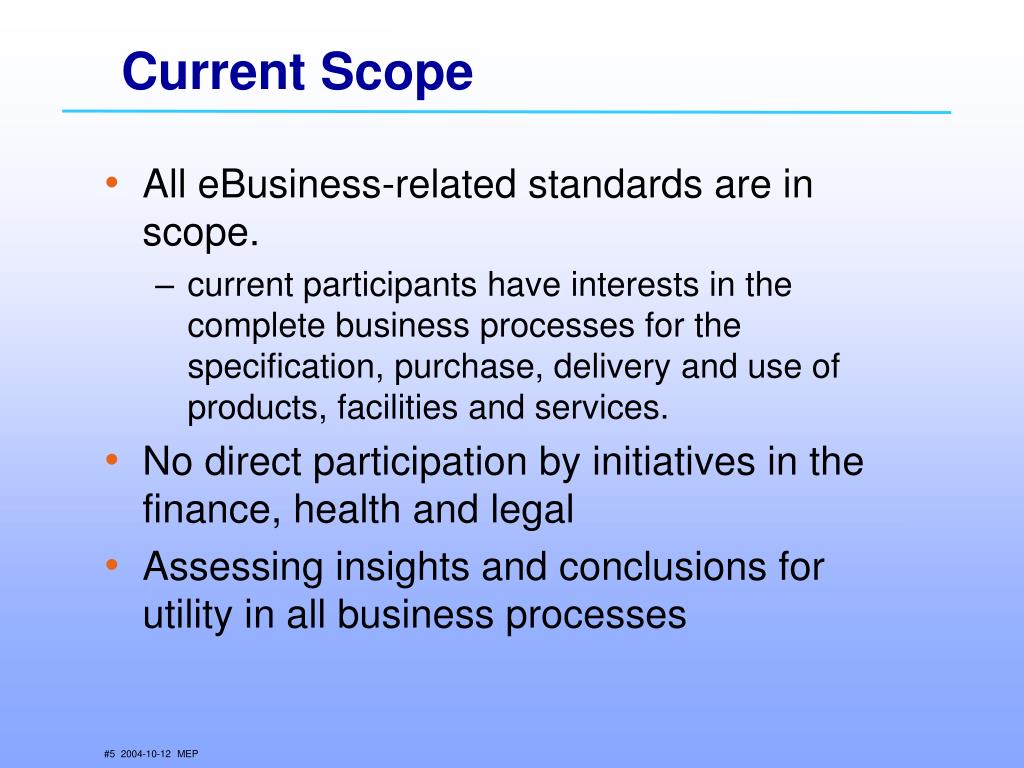 Current Scope

• All eBusiness-related standards are in scope.

– current participants have interests in the complete business processes for the specification, purchase, delivery and use of products, facilities and services.

• No direct participation by initiatives in the finance, health and legal

• Assessing insights and conclusions for utility in all business processes

#5 2004-10-12 MEP